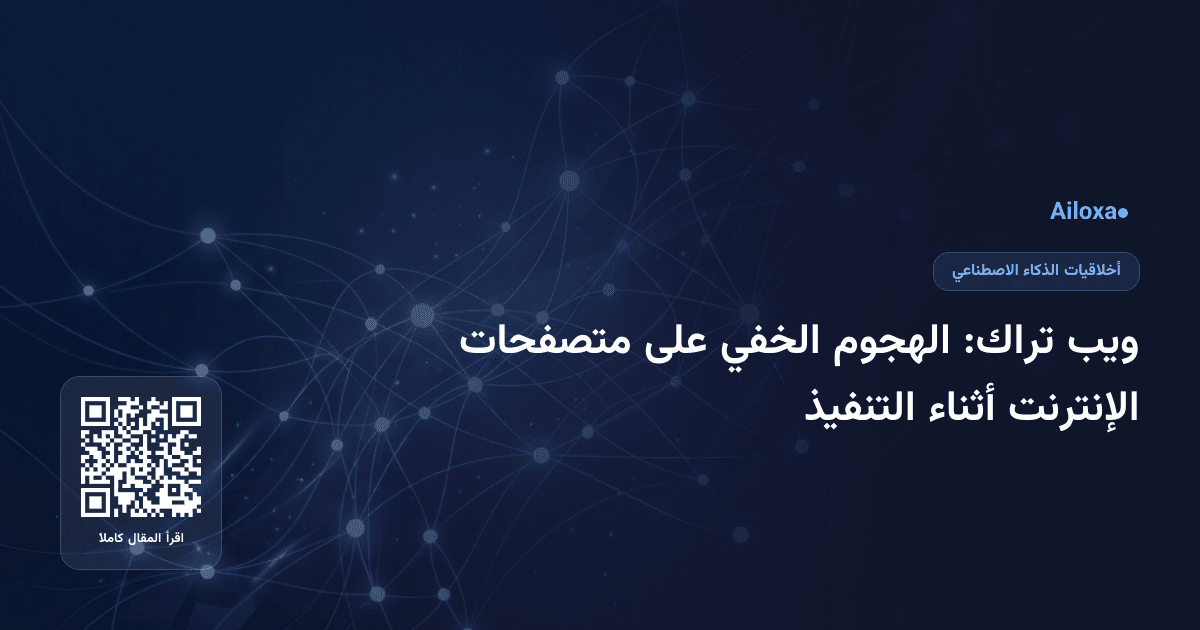 Ailoxa

أخلاقيات الذكاء الاصطناعي

ويب تراك: الهجوم الخفي على متصفحات الإنترنت أثناء التنفيذ

اقرأ المقال كاملا